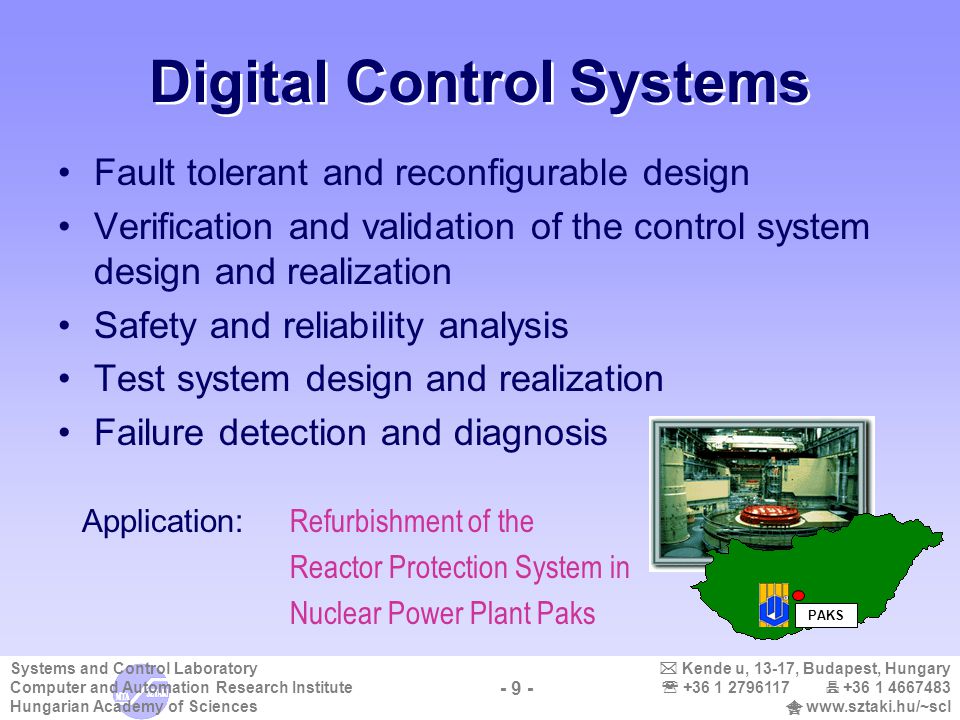 Digital Control Systems

• Fault tolerant and reconfigurable design
• Verification and validation of the control system design and realization
• Safety and reliability analysis
• Test system design and realization
• Failure detection and diagnosis

Application: Refurbishment of the Reactor Protection System in Nuclear Power Plant Paks

PAKS

Systems and Control Laboratory
Computer and Automation Research Institute
Hungarian Academy of Sciences

- 9 -

Kende u, 13-17, Budapest, Hungary
+36 1 2796117 +36 1 4667483
www.sztaki.hu/~scl